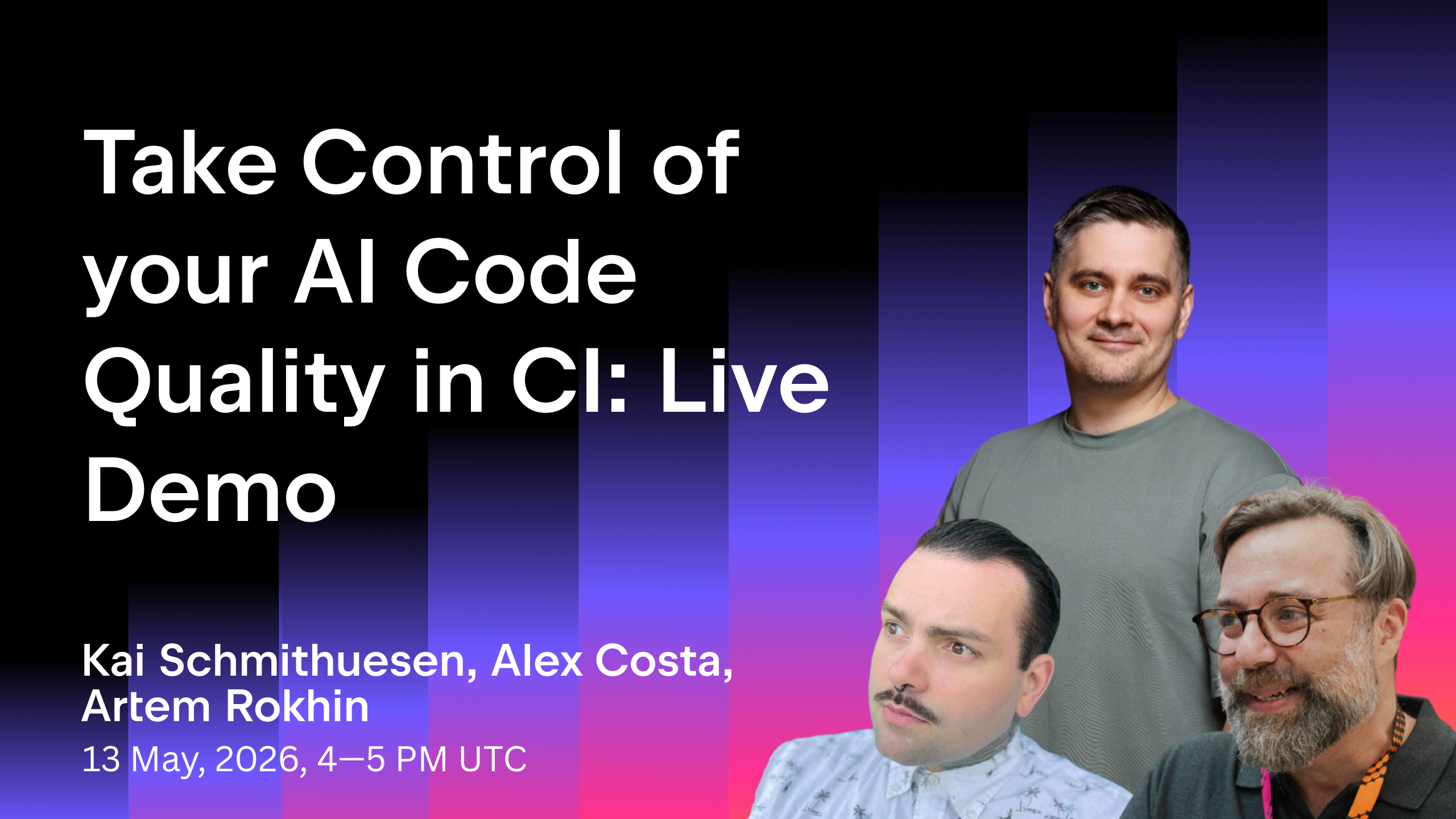 Take Control of your AI Code Quality in CI: Live Demo

Kai Schmithuesen, Alex Costa, Artem Rokhin

13 May, 2026, 4—5 PM UTC